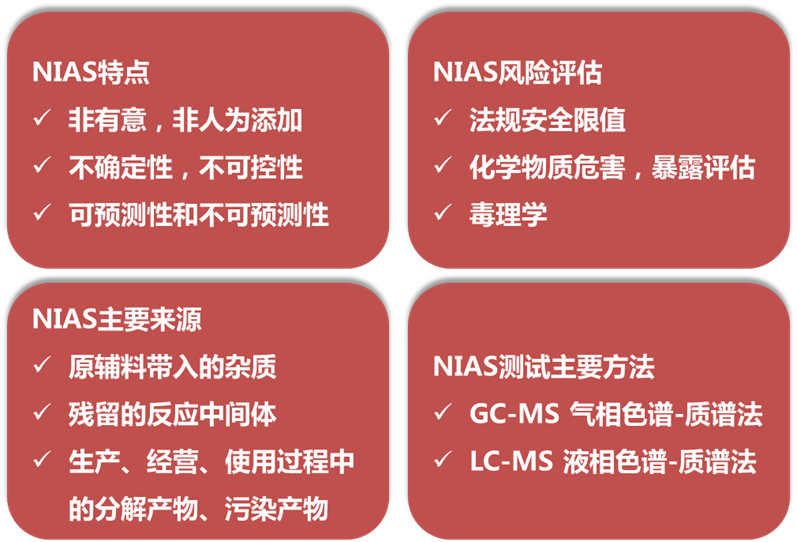 NIAS特点
✓ 非有意，非人为添加
✓ 不确定性，不可控性
✓ 可预测性和不可预测性

NIAS风险评估
✓ 法规安全限值
✓ 化学物质危害，暴露评估
✓ 毒理学

NIAS主要来源
✓ 原辅料带入的杂质
✓ 残留的反应中间体
✓ 生产、经营、使用过程中的分解产物、污染产物

NIAS测试主要方法
✓ GC-MS 气相色谱-质谱法
✓ LC-MS 液相色谱-质谱法